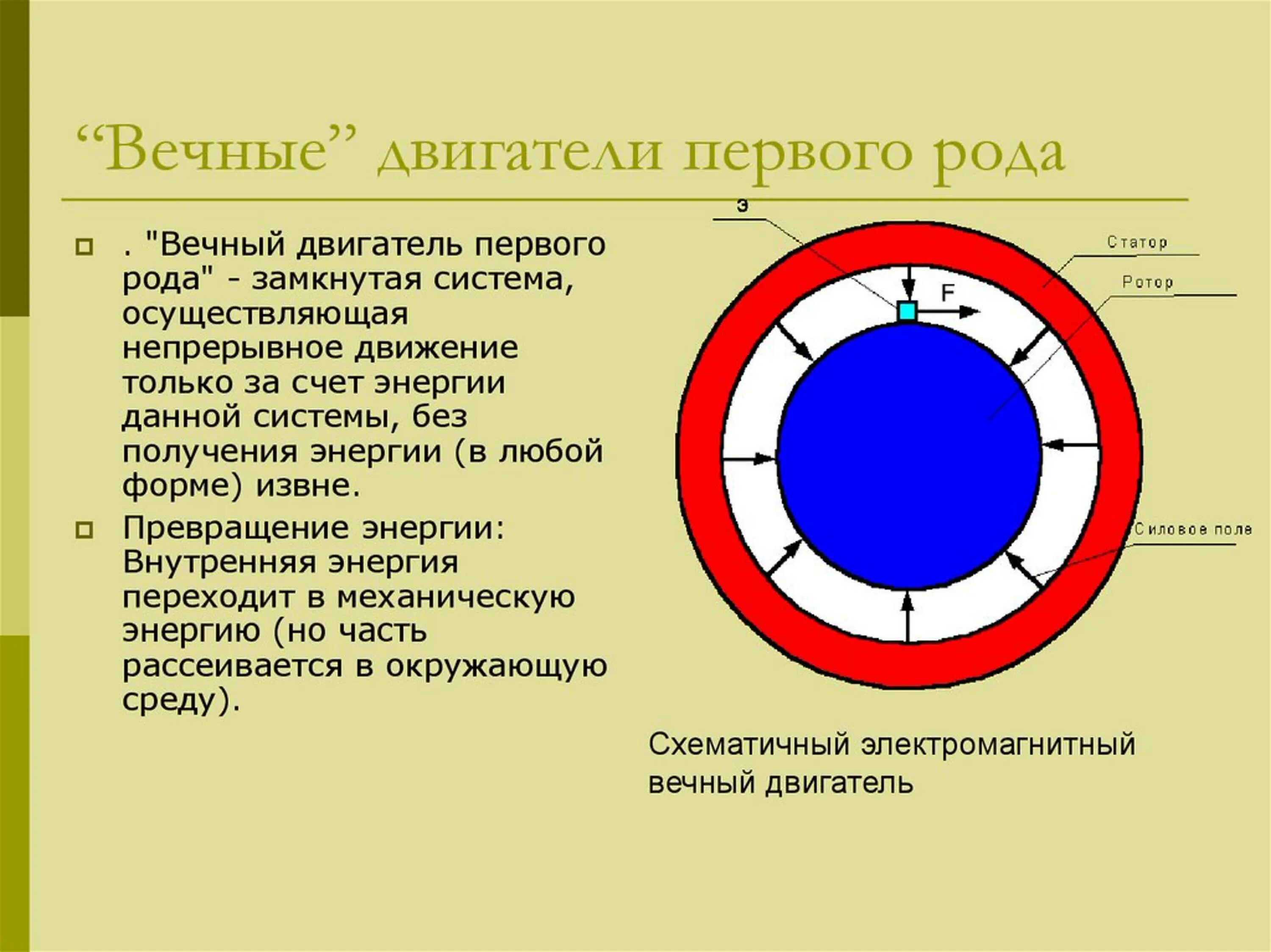 “Вечные” двигатели первого рода

. "Вечный двигатель первого рода" - замкнутая система, осуществляющая непрерывное движение только за счет энергии данной системы, без получения энергии (в любой форме) извне.

Превращение энергии: Внутренняя энергия переходит в механическую энергию (но часть рассеивается в окружающую среду).

э

Статор

Ротор

F

Силовое поле

Схематичный электромагнитный вечный двигатель